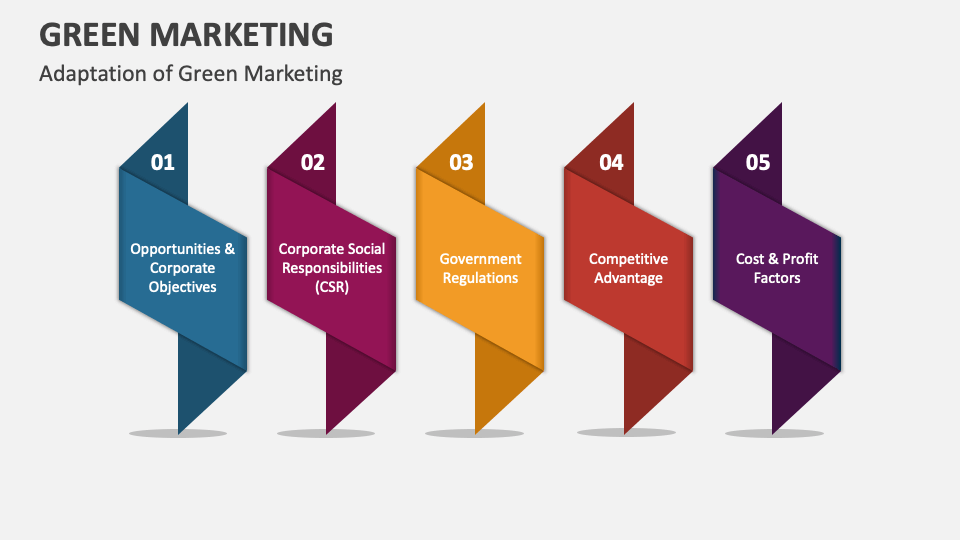 GREEN MARKETING

Adaptation of Green Marketing

01

Opportunities & Corporate Objectives

02

Corporate Social Responsibilities (CSR)

03

Government Regulations

04

Competitive Advantage

05

Cost & Profit Factors